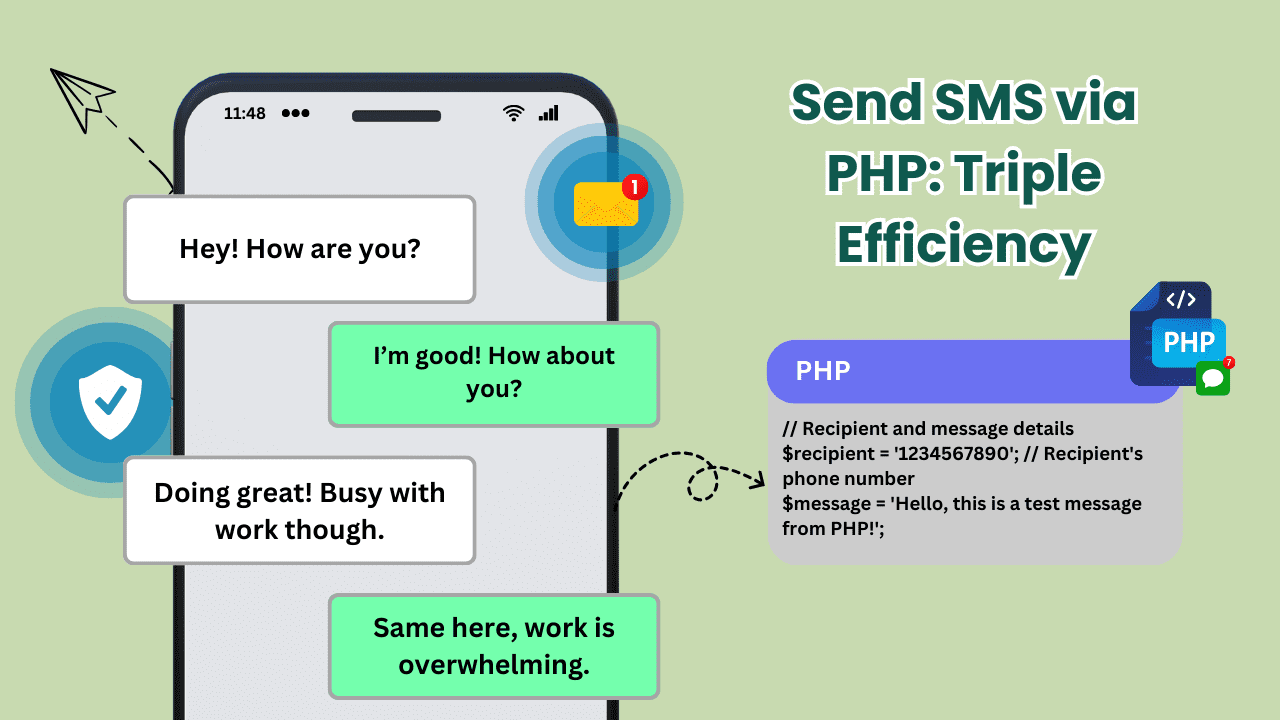 11:48

1

Hey! How are you?

I'm good! How about you?

Doing great! Busy with work though.

Same here, work is overwhelming.

Send SMS via PHP: Triple Efficiency

</>
PHP
7

PHP

// Recipient and message details
$recipient = '1234567890'; // Recipient's phone number
$message = 'Hello, this is a test message from PHP!';